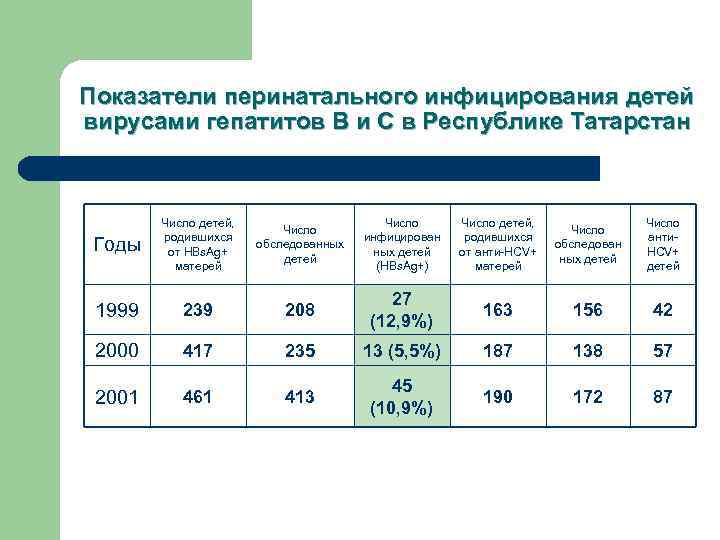 Показатели перинатального инфицирования детей вирусами гепатитов В и С в Республике Татарстан

| Годы | Число детей, родившихся от HBsAg+ матерей | Число обследованных детей | Число инфицированных детей (HBsAg+) | Число детей, родившихся от анти-HCV+ матерей | Число обследованных детей | Число анти-HCV+ детей |
|---|---|---|---|---|---|---|
| 1999 | 239 | 208 | 27 (12,9%) | 163 | 156 | 42 |
| 2000 | 417 | 235 | 13 (5,5%) | 187 | 138 | 57 |
| 2001 | 461 | 413 | 45 (10,9%) | 190 | 172 | 87 |